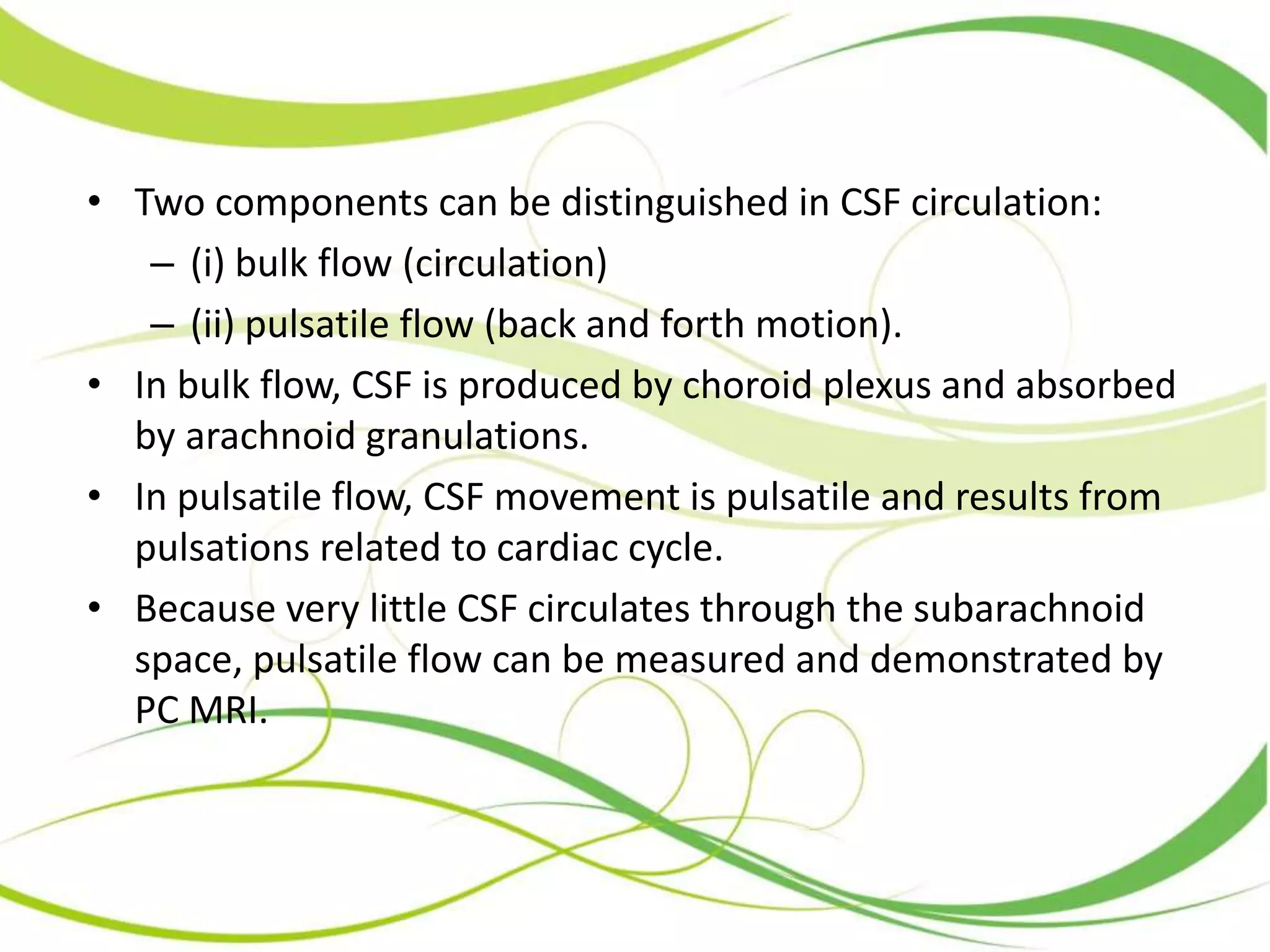 • Two components can be distinguished in CSF circulation:
– (i) bulk flow (circulation)
– (ii) pulsatile flow (back and forth motion).
• In bulk flow, CSF is produced by choroid plexus and absorbed by arachnoid granulations.
• In pulsatile flow, CSF movement is pulsatile and results from pulsations related to cardiac cycle.
• Because very little CSF circulates through the subarachnoid space, pulsatile flow can be measured and demonstrated by PC MRI.